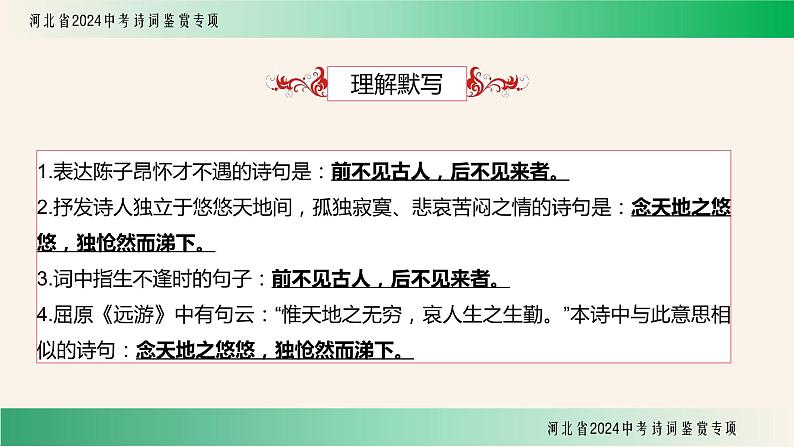 河北省2024中考诗词鉴赏专项

理解默写

1.表达陈子昂怀才不遇的诗句是：前不见古人，后不见来者。

2.抒发诗人独立于悠悠天地间，孤独寂寞、悲哀苦闷之情的诗句是：念天地之悠悠，独怆然而涕下。

3.词中指生不逢时的句子：前不见古人，后不见来者。

4.屈原《远游》中有句云：“惟天地之无穷，哀人生之生勤。”本诗中与此意思相似的诗句：念天地之悠悠，独怆然而涕下。

河北省2024中考诗词鉴赏专项